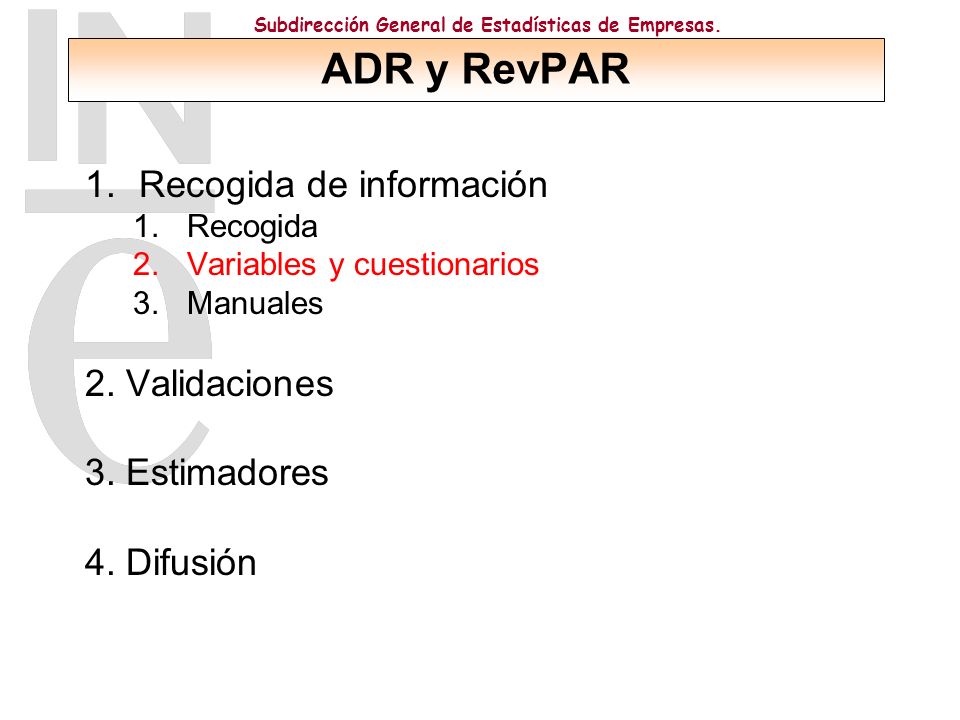 INe

Subdirección General de Estadísticas de Empresas.

ADR y RevPAR

1. Recogida de información
1. Recogida
2. Variables y cuestionarios
3. Manuales

2. Validaciones

3. Estimadores

4. Difusión